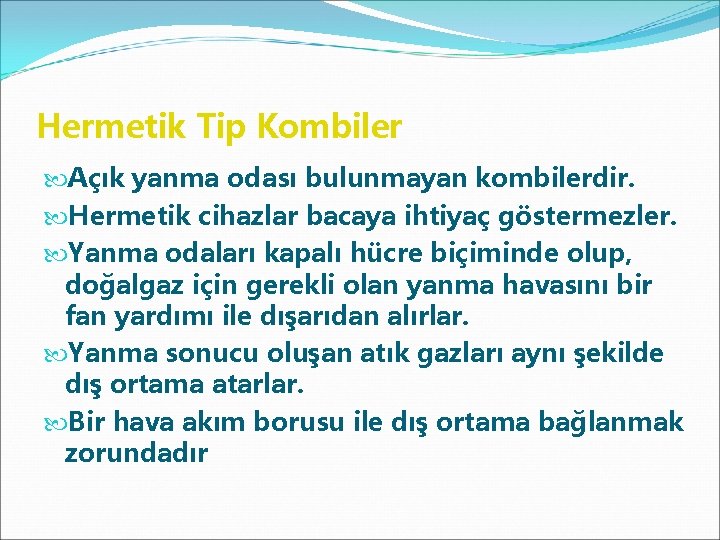 Hermetik Tip Kombiler

Açık yanma odası bulunmayan kombilerdir.

Hermetik cihazlar bacaya ihtiyaç göstermezler.

Yanma odaları kapalı hücre biçiminde olup, doğalgaz için gerekli olan yanma havasını bir fan yardımı ile dışarıdan alırlar.

Yanma sonucu oluşan atık gazları aynı şekilde dış ortama atarlar.

Bir hava akım borusu ile dış ortama bağlanmak zorundadır